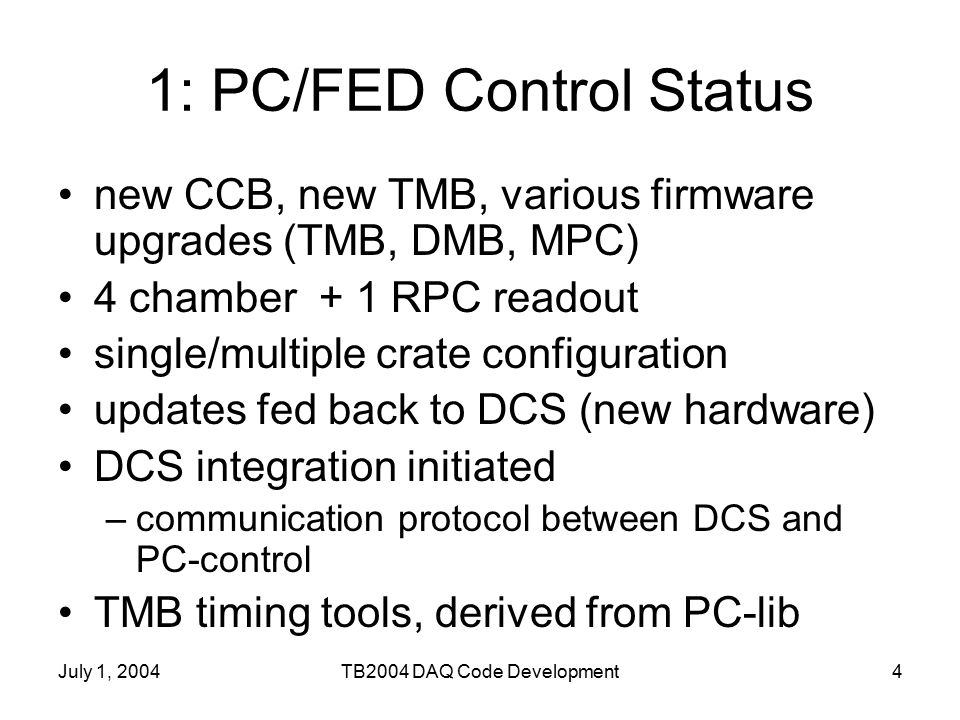 1: PC/FED Control Status

• new CCB, new TMB, various firmware upgrades (TMB, DMB, MPC)
• 4 chamber + 1 RPC readout
• single/multiple crate configuration
• updates fed back to DCS (new hardware)
• DCS integration initiated
– communication protocol between DCS and PC-control
• TMB timing tools, derived from PC-lib

July 1, 2004
TB2004 DAQ Code Development
4